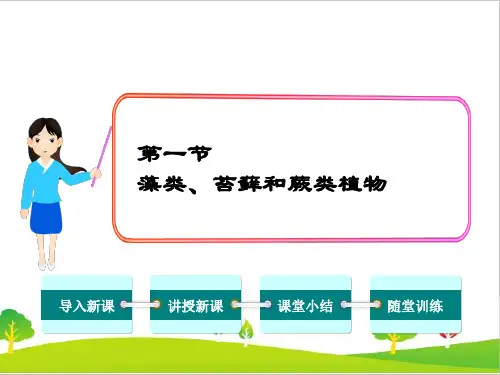 第一节
藻类、苔藓和蕨类植物

导入新课

讲授新课

课堂小结

随堂训练